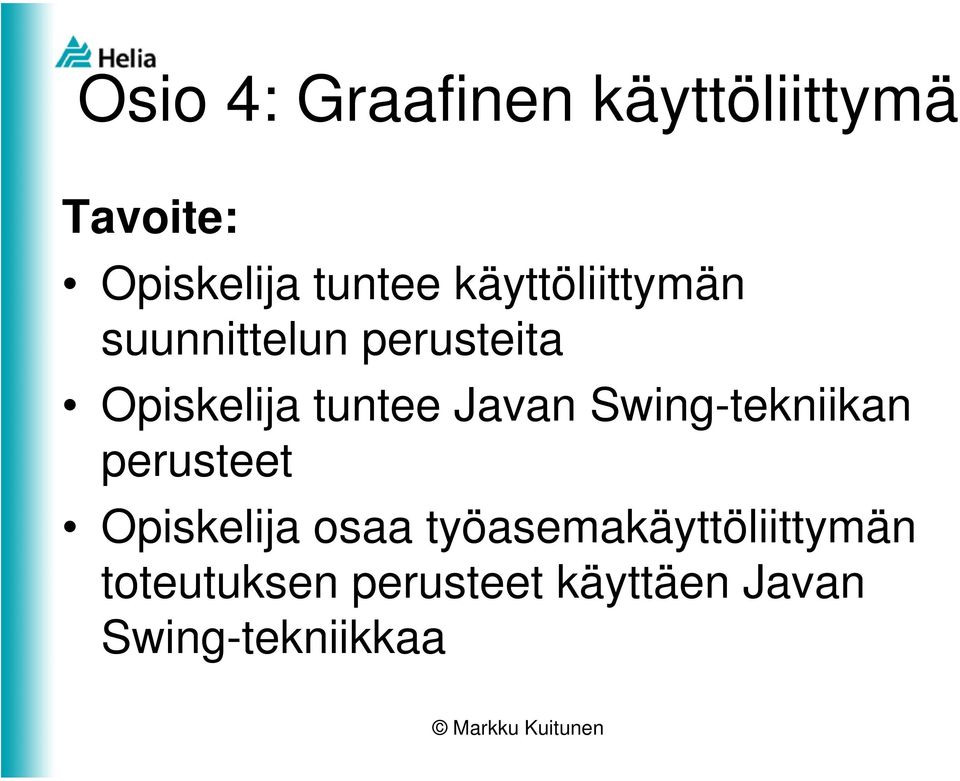 Helia

Osio 4: Graafinen käyttöliittymä

Tavoite:

• Opiskelija tuntee käyttöliittymän suunnittelun perusteita

• Opiskelija tuntee Javan Swing-tekniikan perusteet

• Opiskelija osaa työasemakäyttöliittymän toteutuksen perusteet käyttäen Javan Swing-tekniikkaa

© Markku Kuitunen